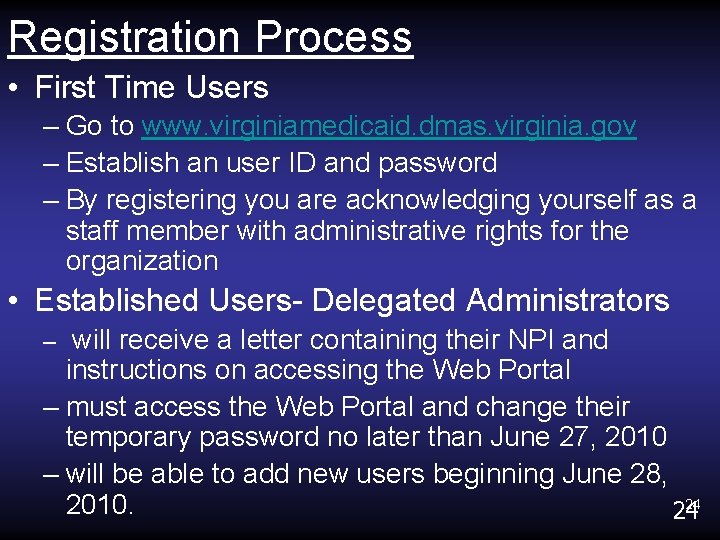 Registration Process

• First Time Users
– Go to www.virginiamedicaid.dmas.virginia.gov
– Establish an user ID and password
– By registering you are acknowledging yourself as a staff member with administrative rights for the organization

• Established Users- Delegated Administrators
– will receive a letter containing their NPI and instructions on accessing the Web Portal
– must access the Web Portal and change their temporary password no later than June 27, 2010
– will be able to add new users beginning June 28, 2010.

24
24